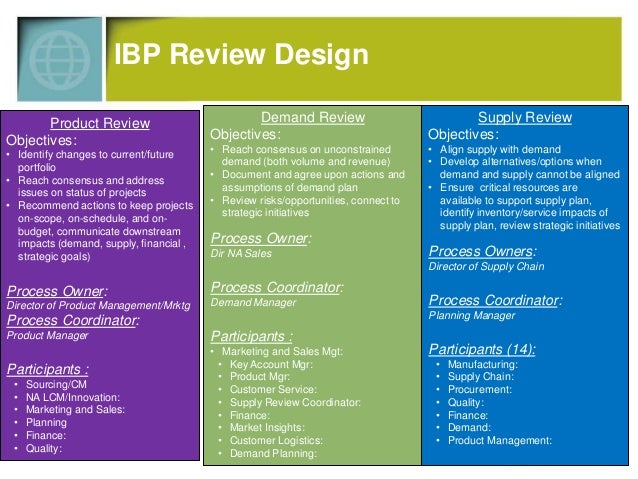 IBP Review Design

Product Review
Objectives:
• Identify changes to current/future portfolio
• Reach consensus and address issues on status of projects
• Recommend actions to keep projects on-scope, on-schedule, and on-budget, communicate downstream impacts (demand, supply, financial , strategic goals)

Process Owner:
Director of Product Management/Mrktg
Process Coordinator:
Product Manager

Participants :
• Sourcing/CM
• NA LCM/Innovation:
• Marketing and Sales:
• Planning
• Finance:
• Quality:

Demand Review
Objectives:
• Reach consensus on unconstrained demand (both volume and revenue)
• Document and agree upon actions and assumptions of demand plan
• Review risks/opportunities, connect to strategic initiatives

Process Owner:
Dir NA Sales

Process Coordinator:
Demand Manager

Participants :
• Marketing and Sales Mgt:
• Key Account Mgr:
• Product Mgr:
• Customer Service:
• Supply Review Coordinator:
• Finance:
• Market Insights:
• Customer Logistics:
• Demand Planning:

Supply Review
Objectives:
• Align supply with demand
• Develop alternatives/options when demand and supply cannot be aligned
• Ensure critical resources are available to support supply plan, identify inventory/service impacts of supply plan, review strategic initiatives

Process Owners:
Director of Supply Chain

Process Coordinator:
Planning Manager

Participants (14):
• Manufacturing:
• Supply Chain:
• Procurement:
• Quality:
• Finance:
• Demand:
• Product Management: